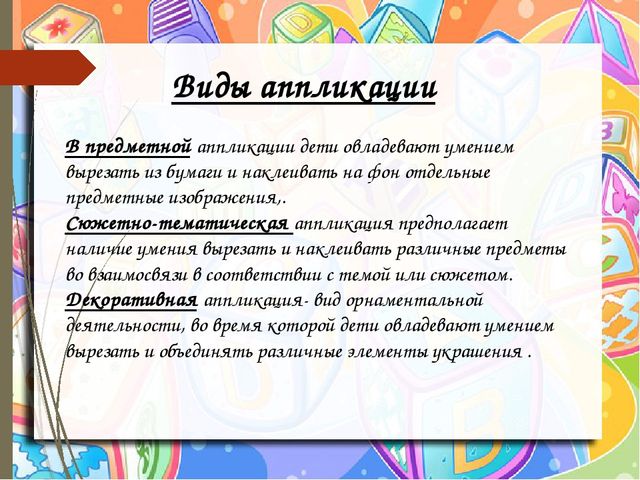 Виды аппликации

В предметной аппликации дети овладевают умением вырезать из бумаги и наклеивать на фон отдельные предметные изображения,.
Сюжетно-тематическая аппликация предполагает наличие умения вырезать и наклеивать различные предметы во взаимосвязи в соответствии с темой или сюжетом.
Декоративная аппликация- вид орнаментальной деятельности, во время которой дети овладевают умением вырезать и объединять различные элементы украшения .